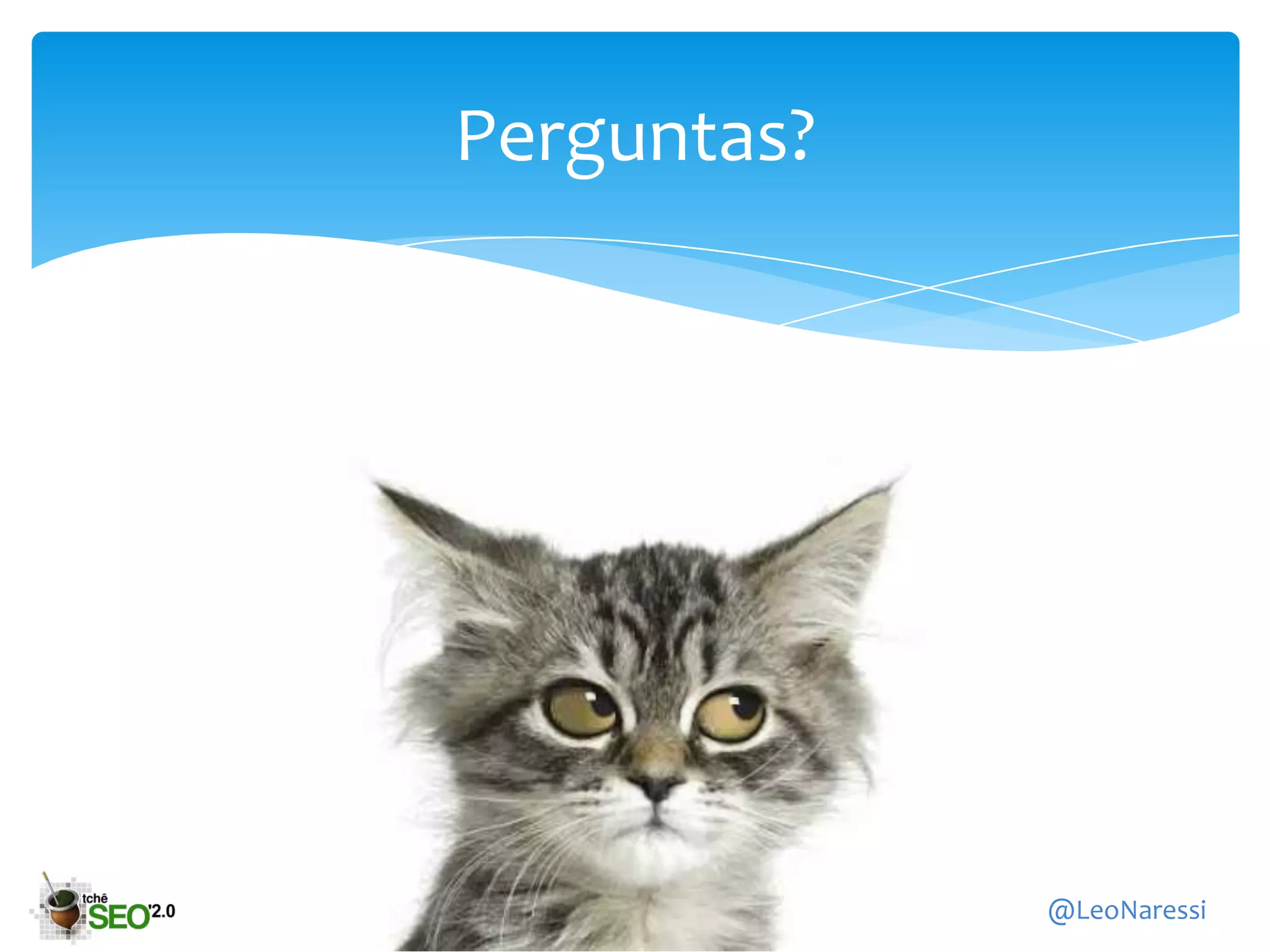 Perguntas?

tchê SEO 2.0

@LeoNaressi